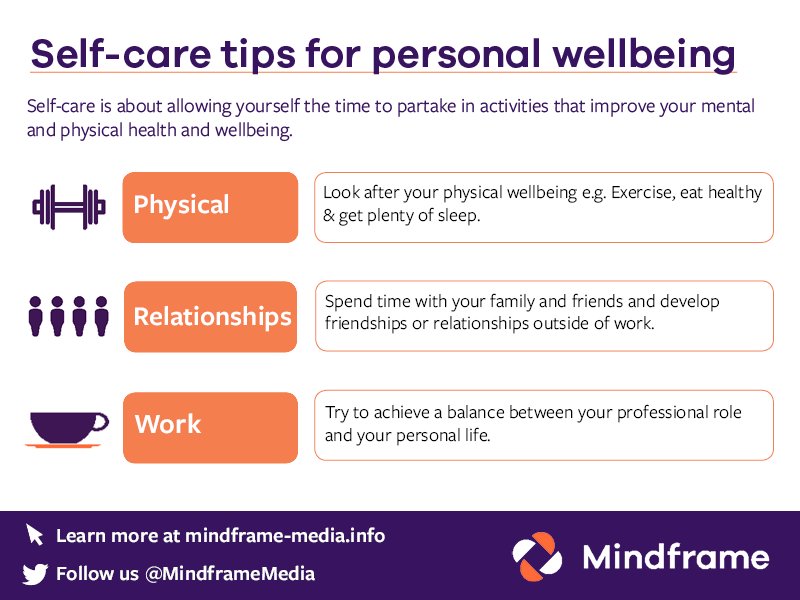 Self-care tips for personal wellbeing

Self-care is about allowing yourself the time to partake in activities that improve your mental and physical health and wellbeing.

Physical

Look after your physical wellbeing e.g. Exercise, eat healthy & get plenty of sleep.

Relationships

Spend time with your family and friends and develop friendships or relationships outside of work.

Work

Try to achieve a balance between your professional role and your personal life.

Learn more at mindframe-media.info

Follow us @MindframeMedia

Mindframe